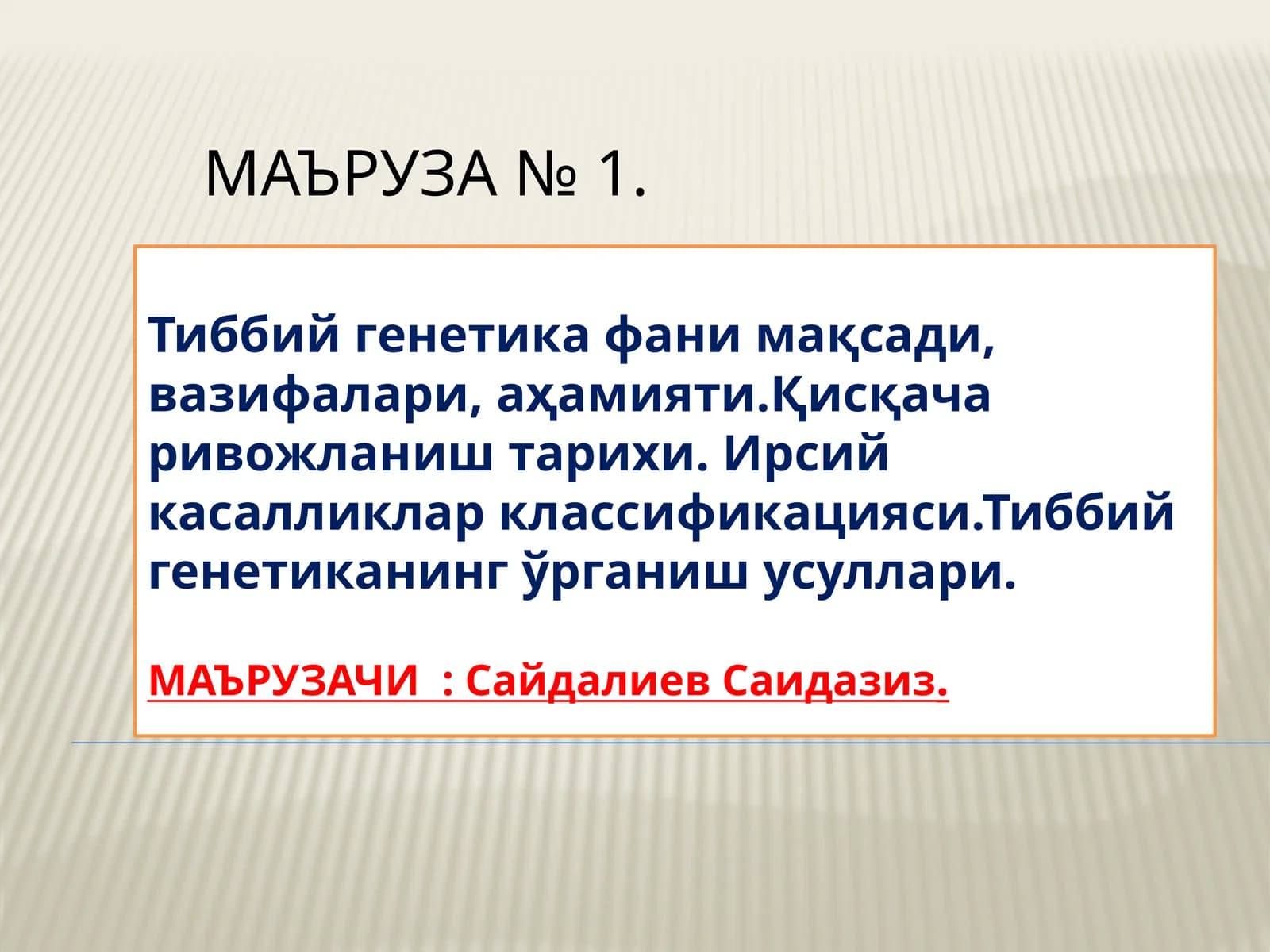 МАЪРУЗА № 1.

Тиббий генетика фани мақсади, вазифалари, аҳамияти.Қисқача ривожланиш тарихи. Ирсий касалликлар классификацияси.Тиббий генетиканинг ўрганиш усуллари.

МАЪРУЗАЧИ : Сайдалиев Саидазиз.